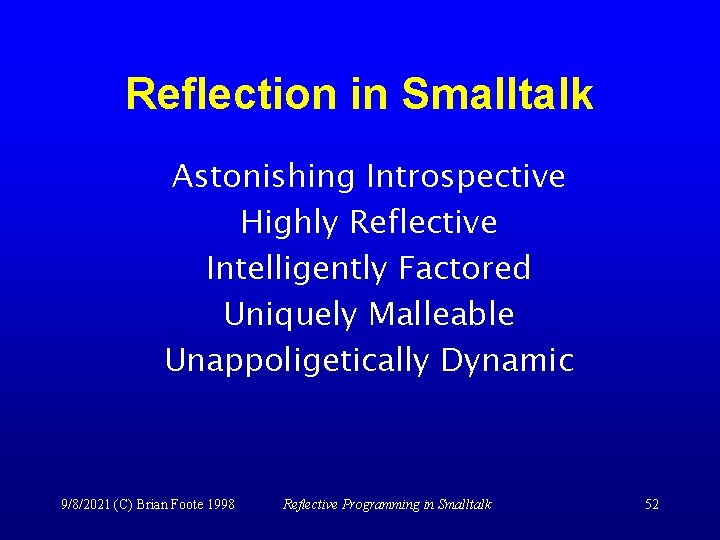 Reflection in Smalltalk

Astonishing Introspective
Highly Reflective
Intelligently Factored
Uniquely Malleable
Unappoligetically Dynamic

9/8/2021 (C) Brian Foote 1998

Reflective Programming in Smalltalk

52